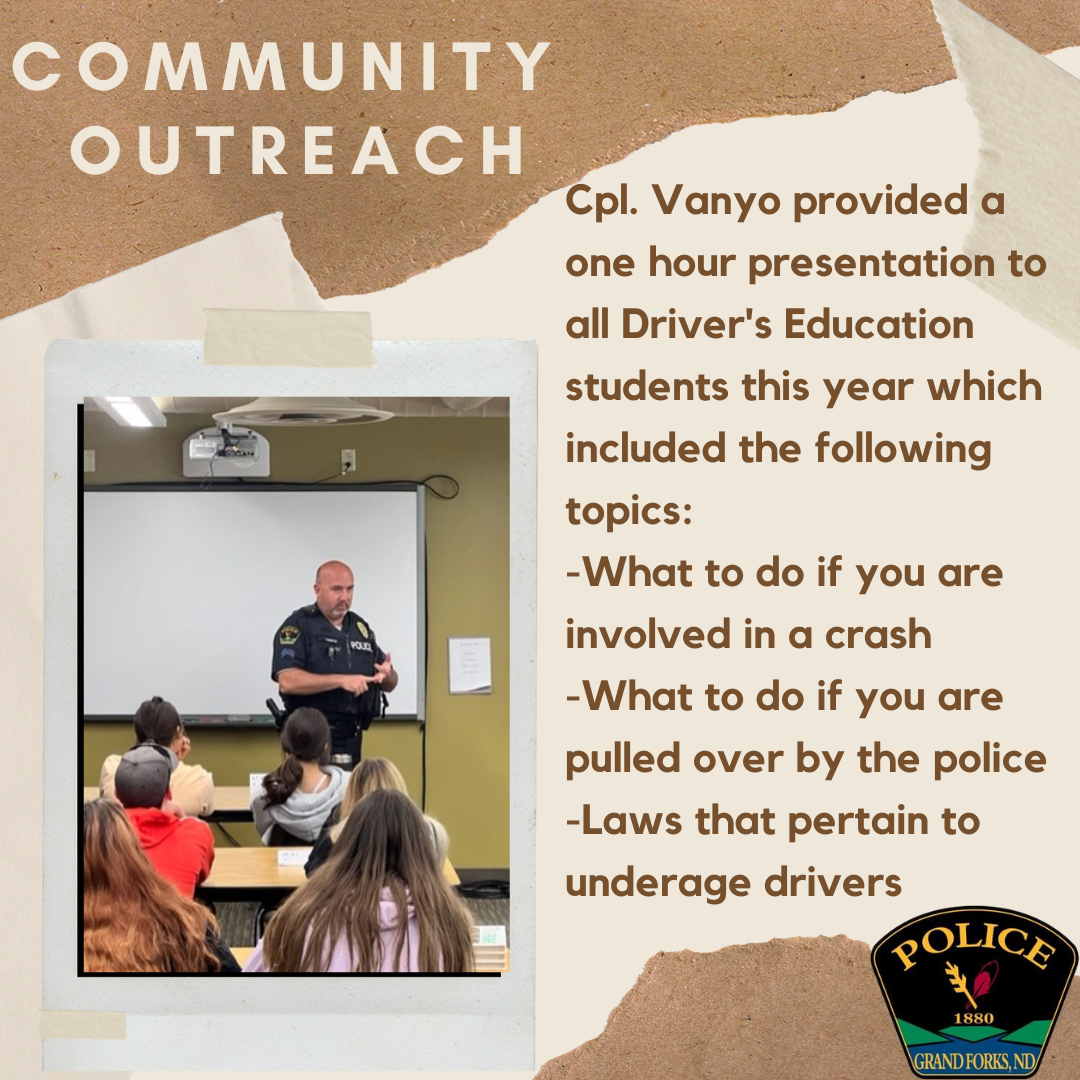 COMMUNITY OUTREACH

Cpl. Vanyo provided a one hour presentation to all Driver's Education students this year which included the following topics:
-What to do if you are involved in a crash
-What to do if you are pulled over by the police
-Laws that pertain to underage drivers

POLICE
POLICE
1880
GRAND FORKS, ND